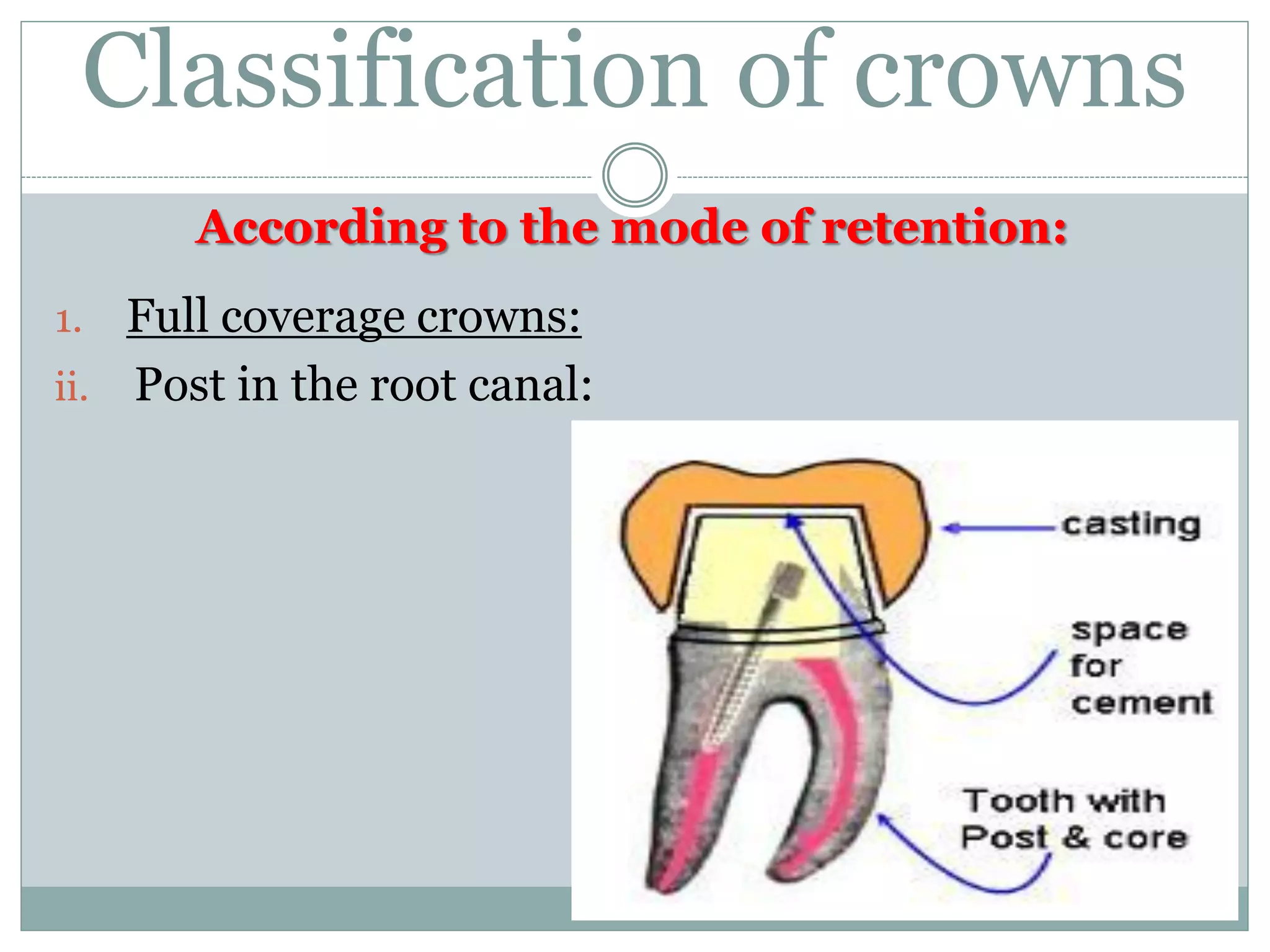 Classification of crowns

According to the mode of retention:

1. Full coverage crowns:
ii. Post in the root canal:

casting

space for cement

Tooth with Post & core